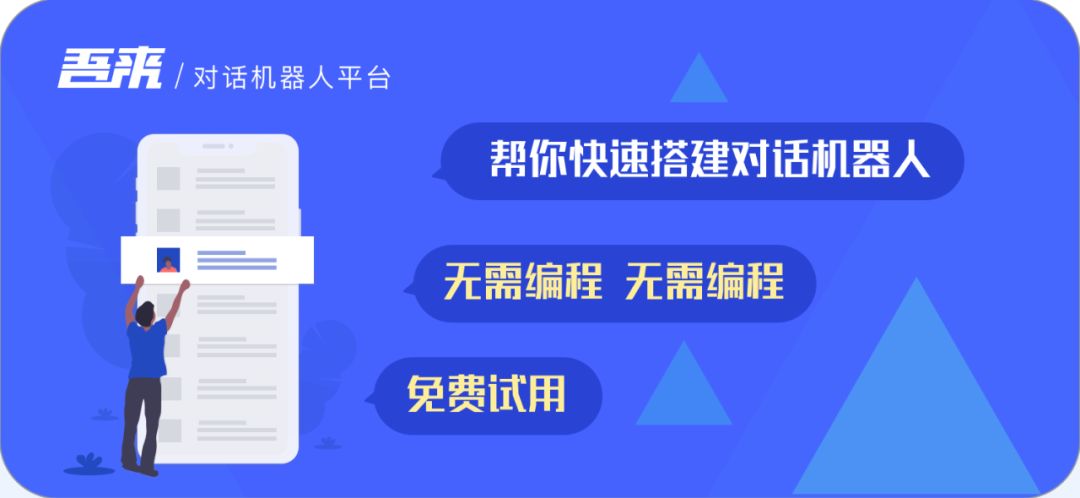 吾来 / 对话机器人平台

帮你快速搭建对话机器人

无需编程 无需编程

免费试用